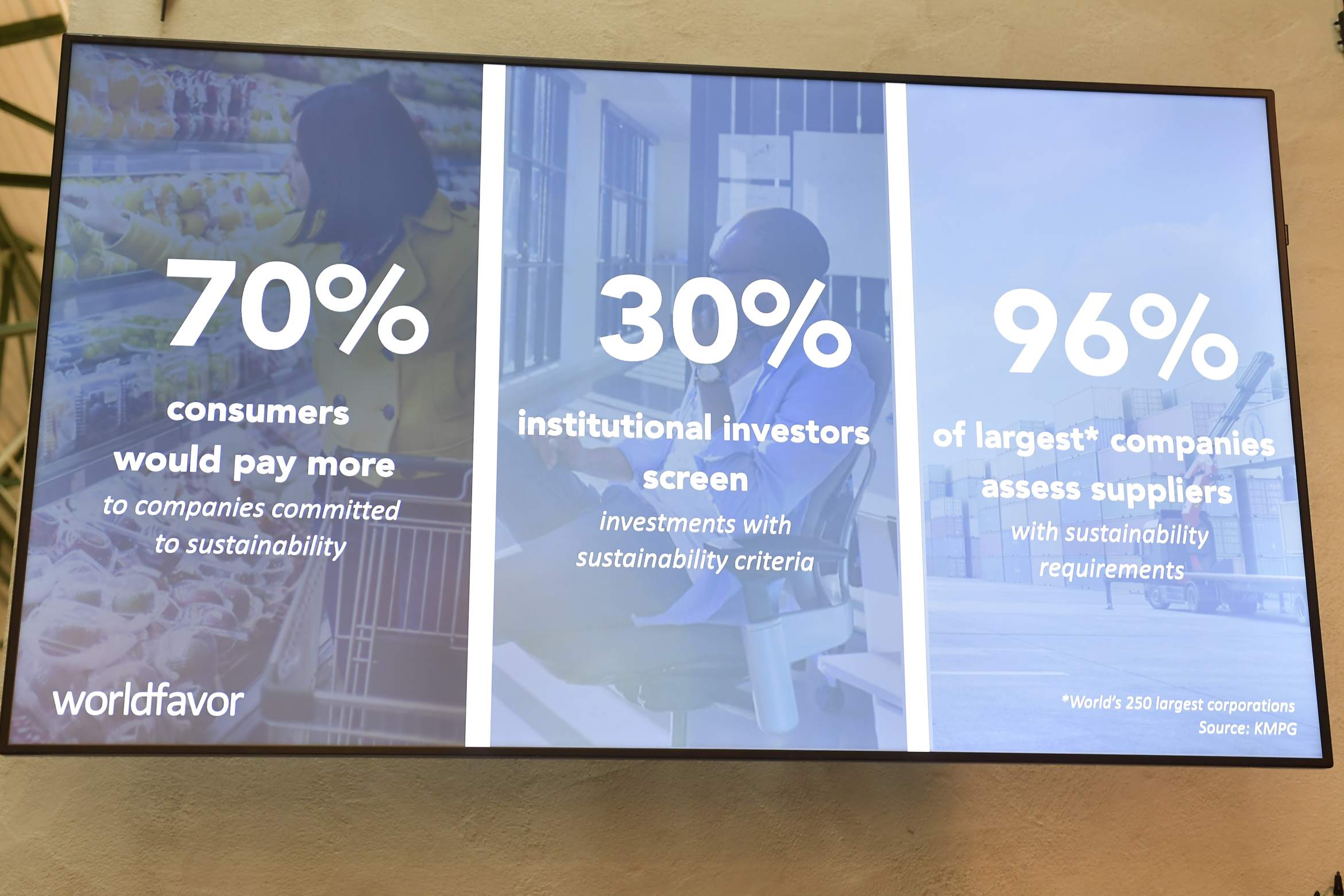 70%

consumers would pay more

to companies committed to sustainability

worldfavor

30%

institutional investors screen

investments with sustainability criteria

96%

of largest* companies assess suppliers

with sustainability requirements

*World's 250 largest corporations
Source: KMPG